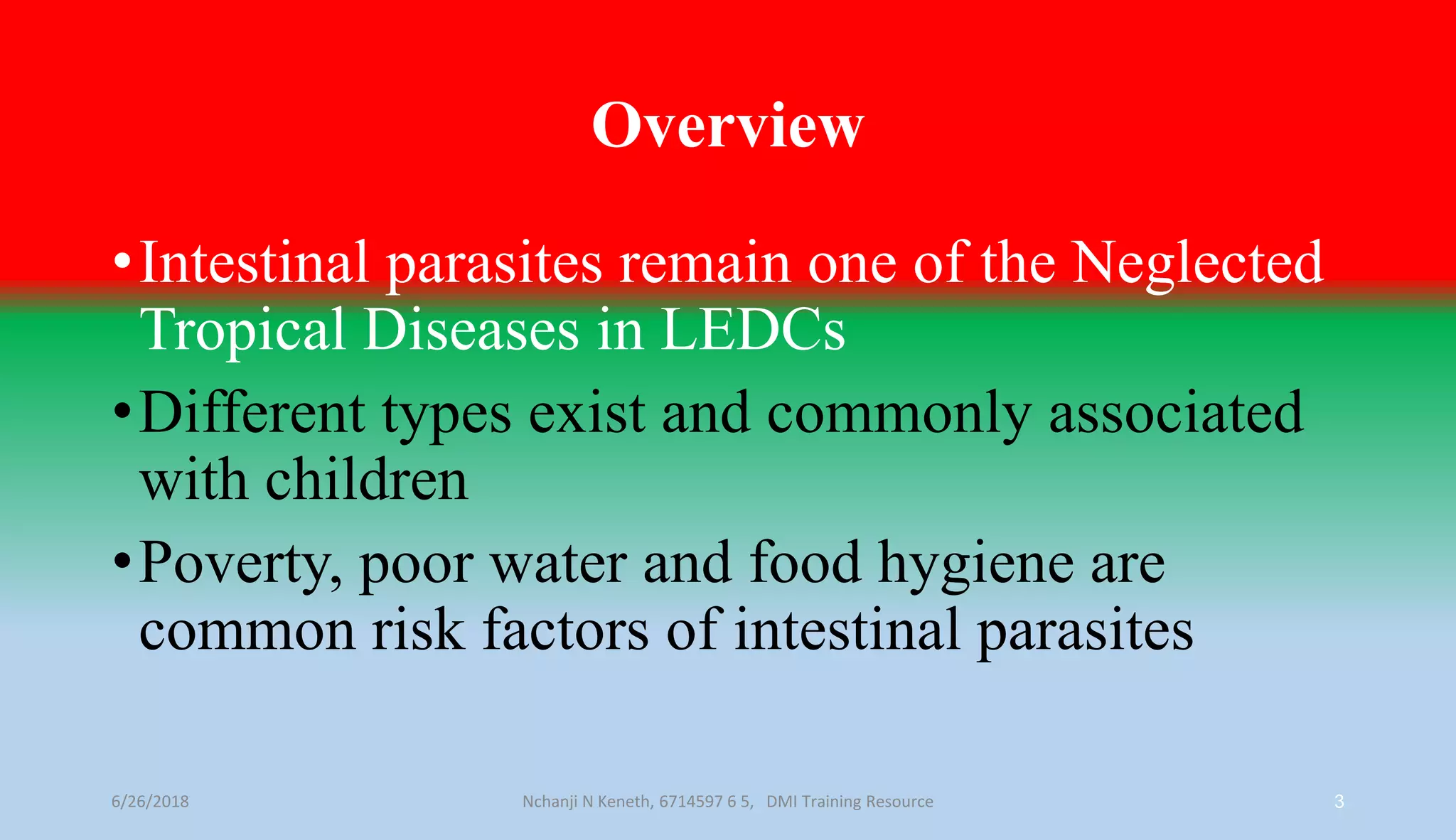 Overview

• Intestinal parasites remain one of the Neglected Tropical Diseases in LEDCs

• Different types exist and commonly associated with children

• Poverty, poor water and food hygiene are common risk factors of intestinal parasites

6/26/2018

Nchanji N Keneth, 6714597 6 5, DMI Training Resource

3